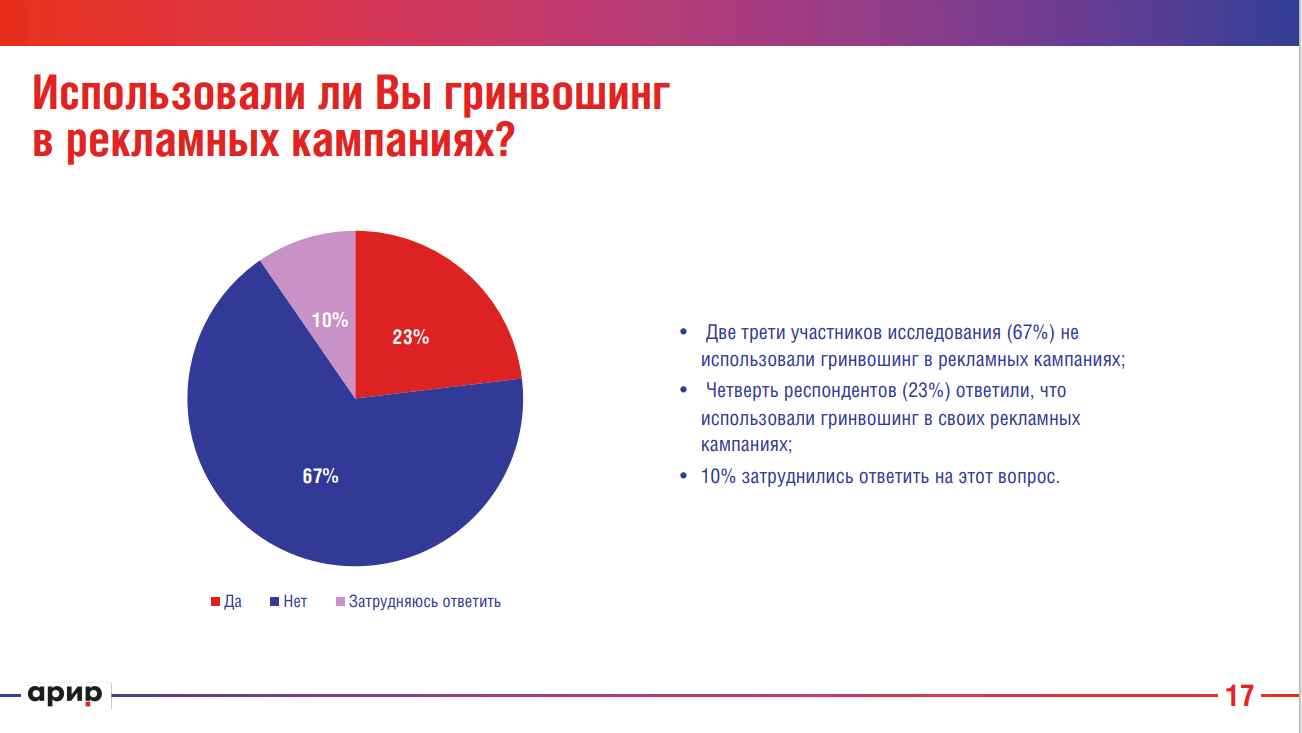 Использовали ли Вы гринвошинг в рекламных кампаниях?

10%

23%

67%

Да Нет Затрудняюсь ответить

• Две трети участников исследования (67%) не использовали гринвошинг в рекламных кампаниях;

• Четверть респондентов (23%) ответили, что использовали гринвошинг в своих рекламных кампаниях;

• 10% затруднились ответить на этот вопрос.

арир

17